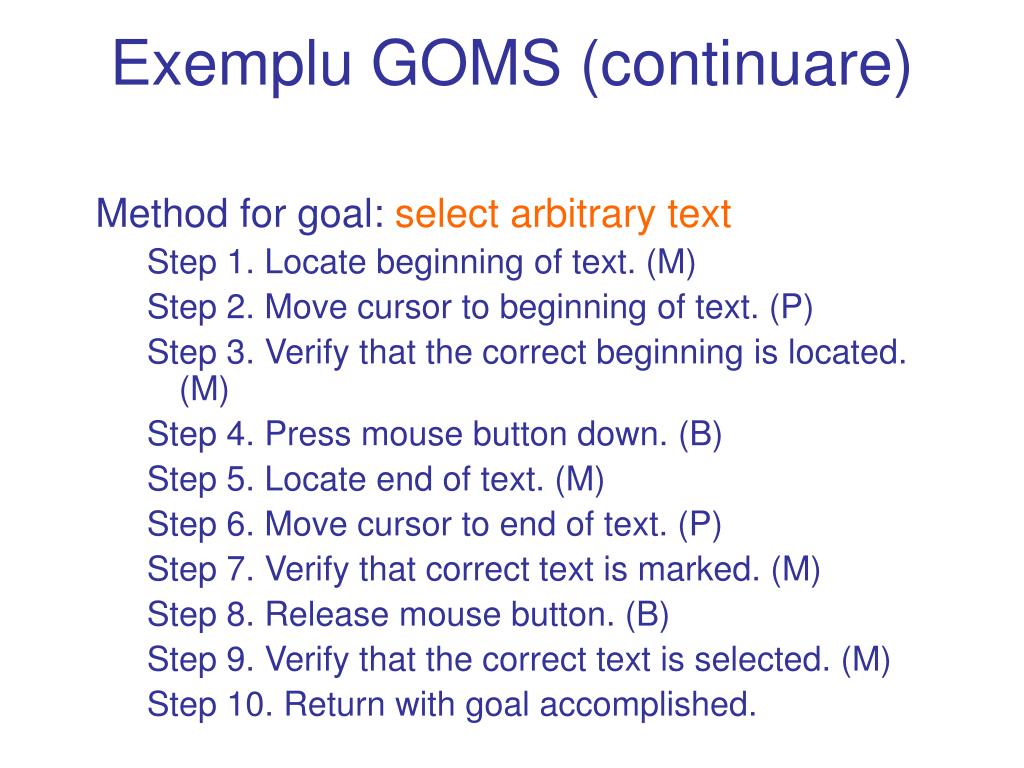 Exemplu GOMS (continuare)

Method for goal: select arbitrary text

Step 1. Locate beginning of text. (M)

Step 2. Move cursor to beginning of text. (P)

Step 3. Verify that the correct beginning is located. (M)

Step 4. Press mouse button down. (B)

Step 5. Locate end of text. (M)

Step 6. Move cursor to end of text. (P)

Step 7. Verify that correct text is marked. (M)

Step 8. Release mouse button. (B)

Step 9. Verify that the correct text is selected. (M)

Step 10. Return with goal accomplished.